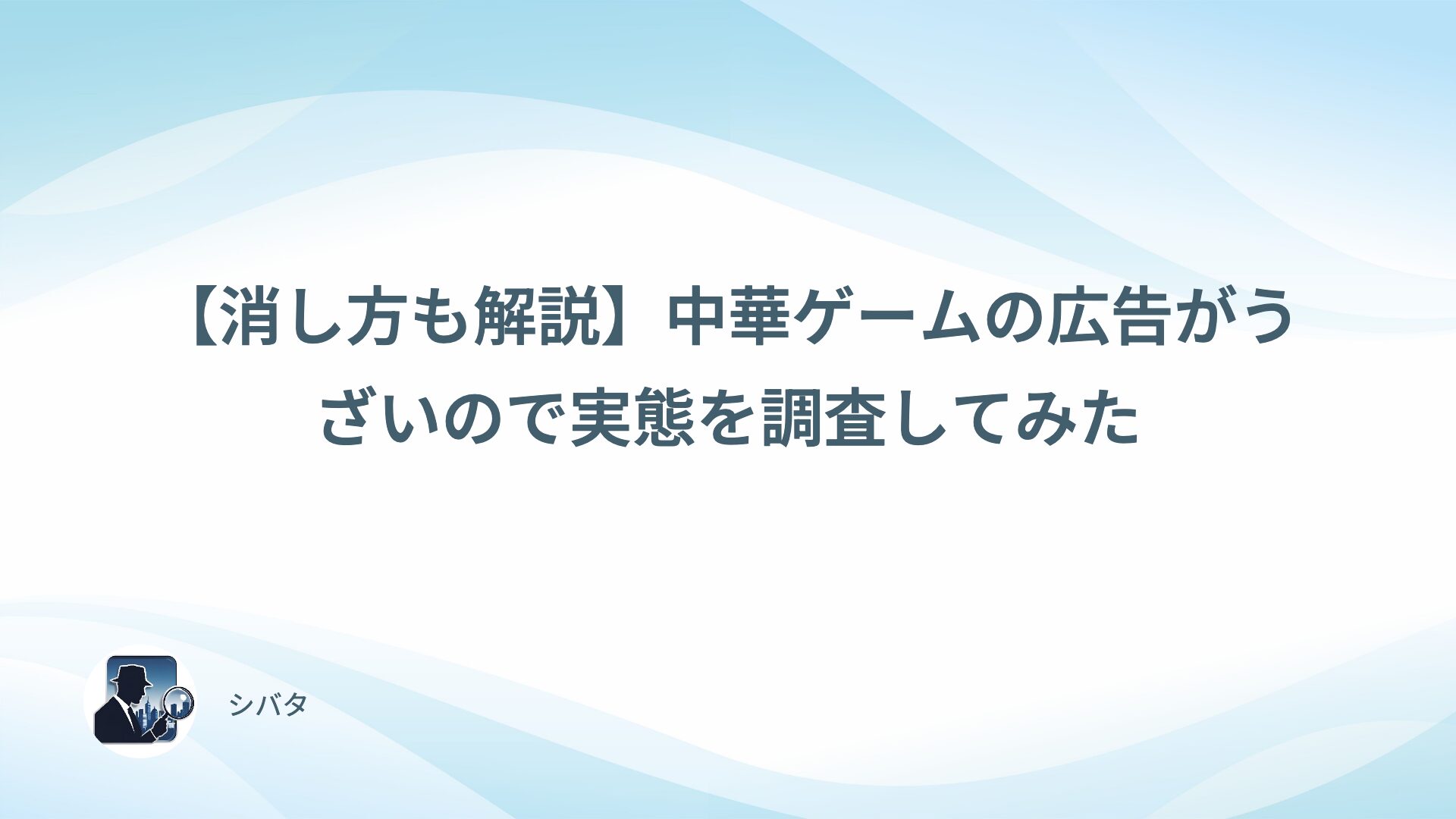 【消し方も解説】中華ゲームの広告がうざいので実態を調査してみた

シバタ